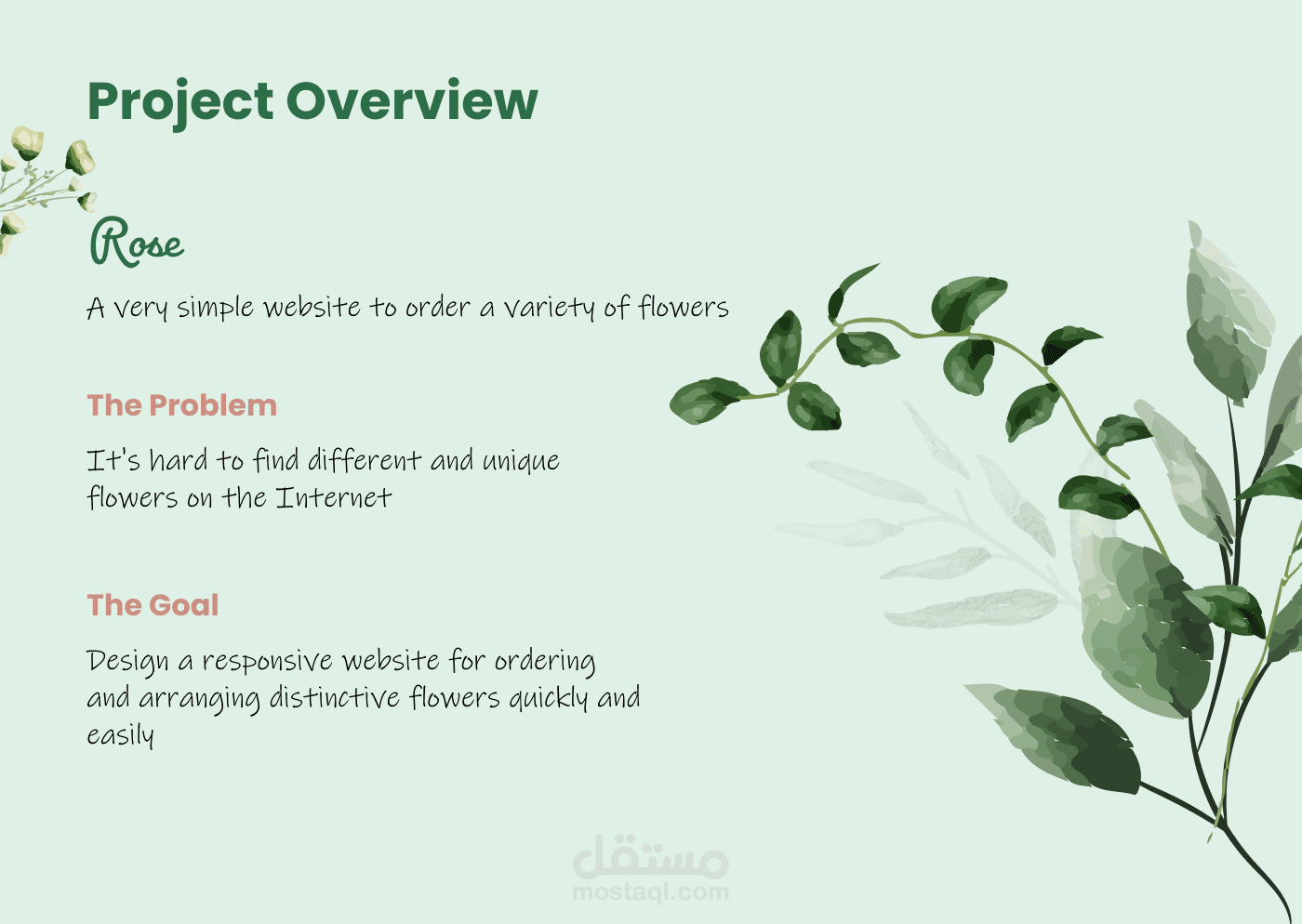 Project Overview

Rose

A very simple website to order a variety of flowers

The Problem

It's hard to find different and unique flowers on the Internet

The Goal

Design a responsive website for ordering and arranging distinctive flowers quickly and easily

مستقل
mostaql.com